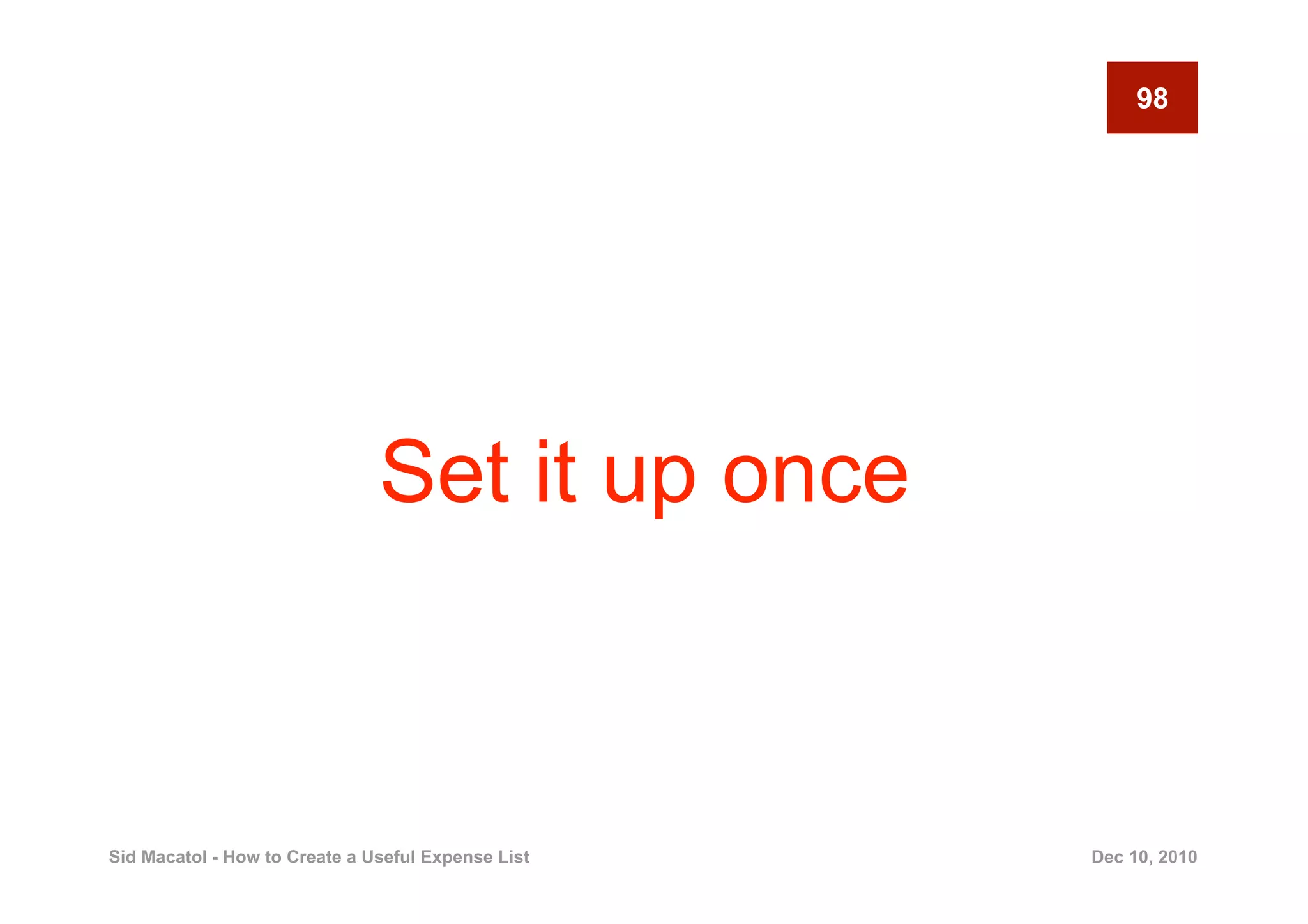 98

Set it up once

Sid Macatol - How to Create a Useful Expense List

Dec 10, 2010